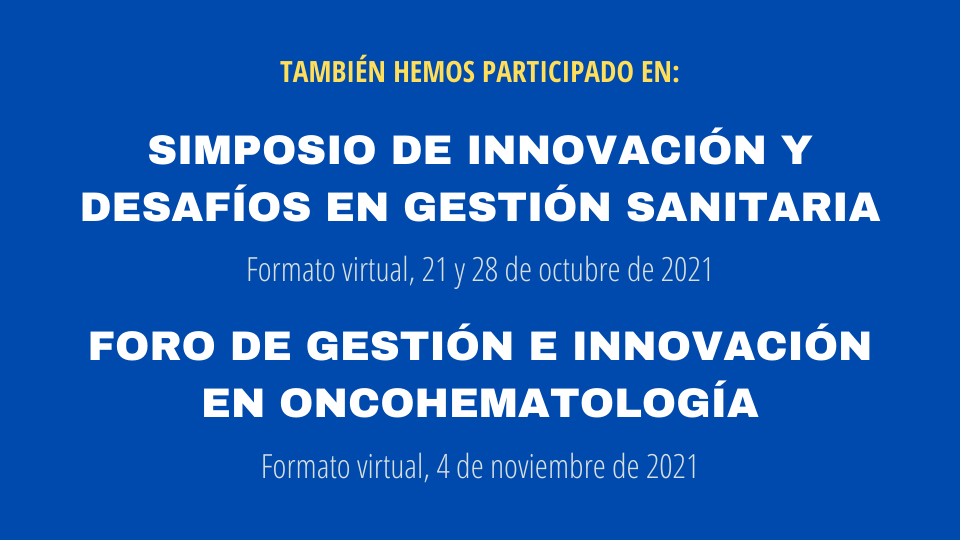 TAMBIÉN HEMOS PARTICIPADO EN:

SIMPOSIO DE INNOVACIÓN Y DESAFÍOS EN GESTIÓN SANITARIA

Formato virtual, 21 y 28 de octubre de 2021

FORO DE GESTIÓN E INNOVACIÓN EN ONCOHEMATOLOGÍA

Formato virtual, 4 de noviembre de 2021